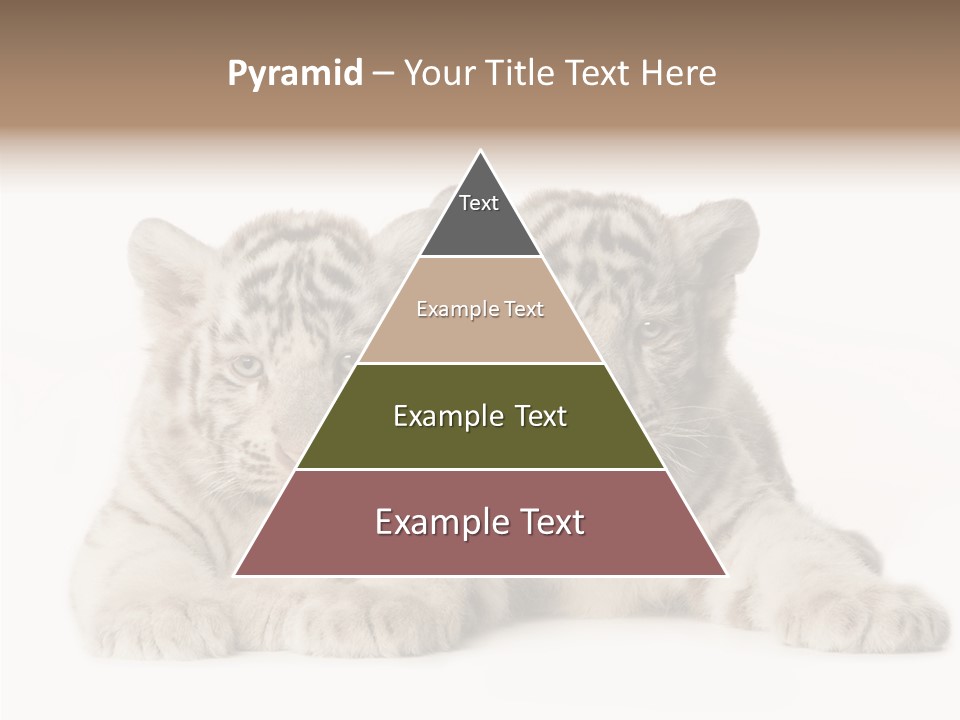 Pyramid – Your Title Text Here

Text

Example Text

Example Text

Example Text